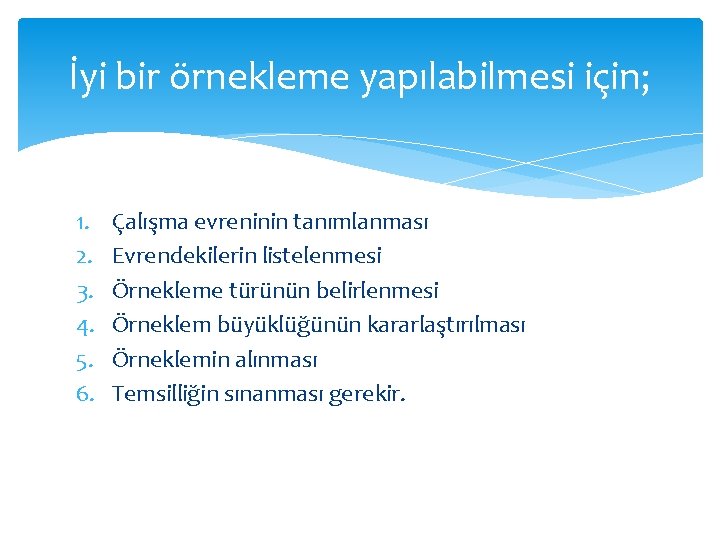 İyi bir örnekleme yapılabilmesi için;

1. Çalışma evreninin tanımlanması
2. Evrendekilerin listelenmesi
3. Örnekleme türünün belirlenmesi
4. Örneklem büyüklüğünün kararlaştırılması
5. Örneklemin alınması
6. Temsilliğin sınanması gerekir.